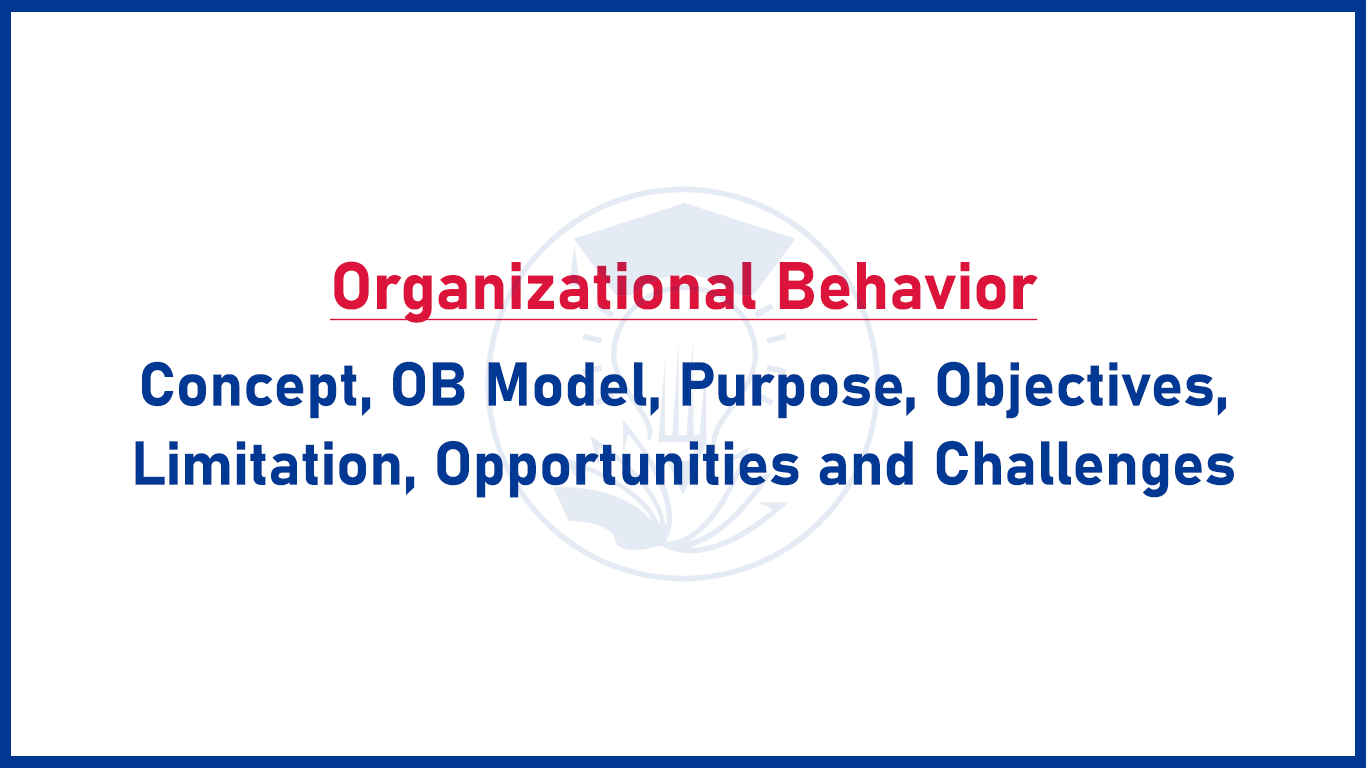 Organizational Behavior

Concept, OB Model, Purpose, Objectives, Limitation, Opportunities and Challenges